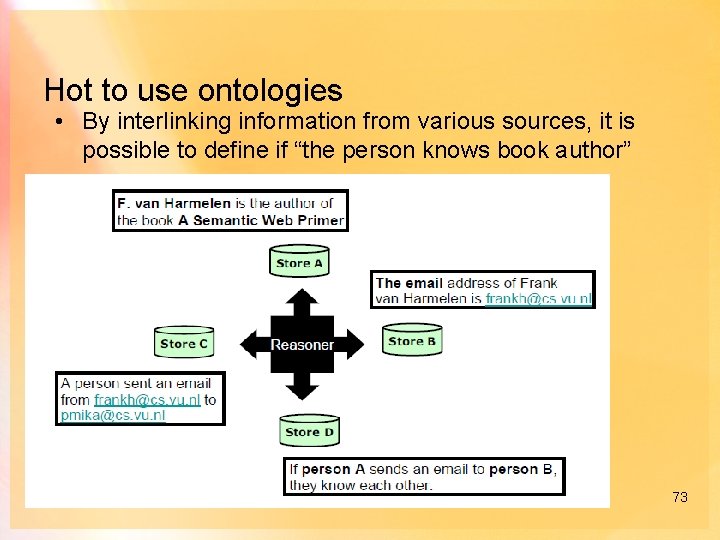 Hot to use ontologies

• By interlinking information from various sources, it is possible to define if “the person knows book author”

F. van Harmelen is the author of the book A Semantic Web Primer

Store A

The email address of Frank van Harmelen is frankh@cs.vu.nl

Store C

Reasoner

Store B

A person sent an email from frankh@cs.vu.nl to pmika@cs.vu.nl

Store D

If person A sends an email to person B, they know each other.

73